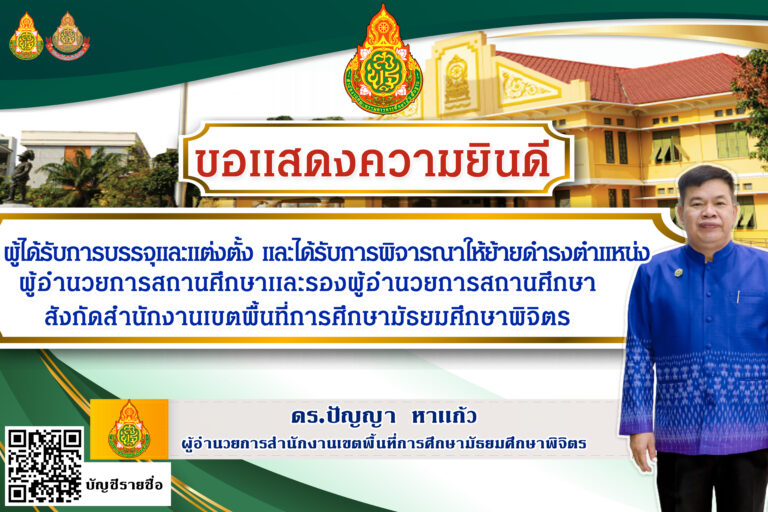 ขอแสดงความยินดี

ผู้ได้รับการบรรจุและแต่งตั้ง และได้รับการพิจารณาให้ย้ายดำรงตำแหน่ง ผู้อำนวยการสถานศึกษาและรองผู้อำนวยการสถานศึกษา สังกัดสำนักงานเขตพื้นที่การศึกษามัธยมศึกษาพิจิตร

ดร.ปัญญา หาแก้ว
ผู้อำนวยการสำนักงานเขตพื้นที่การศึกษามัธยมศึกษาพิจิตร

บัญชีรายชื่อ